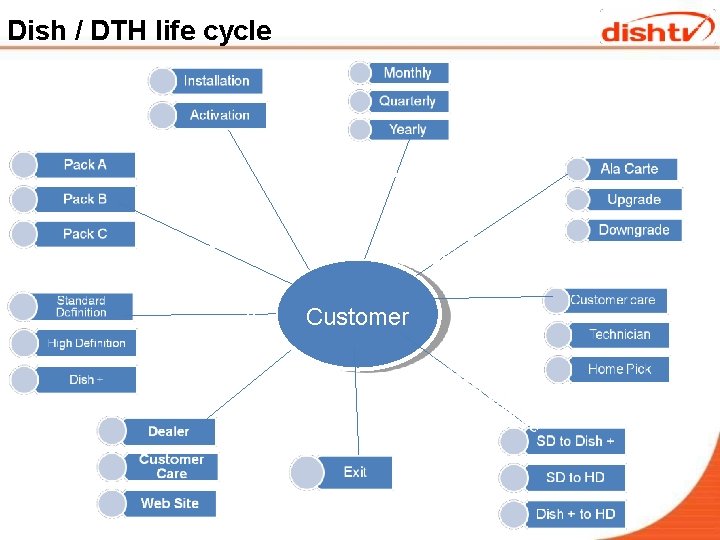 Dish / DTH life cycle

dishtv

Installation
Activation

Monthly
Quarterly
Yearly

Pack A
Pack B
Pack C

Ala Carte
Upgrade
Downgrade

Standard Definition
High Definition
Dish +

Customer

Customer care
Technician
Home Pick

Dealer
Customer Care
Web Site

Exit

SD to Dish +
SD to HD
Dish + to HD